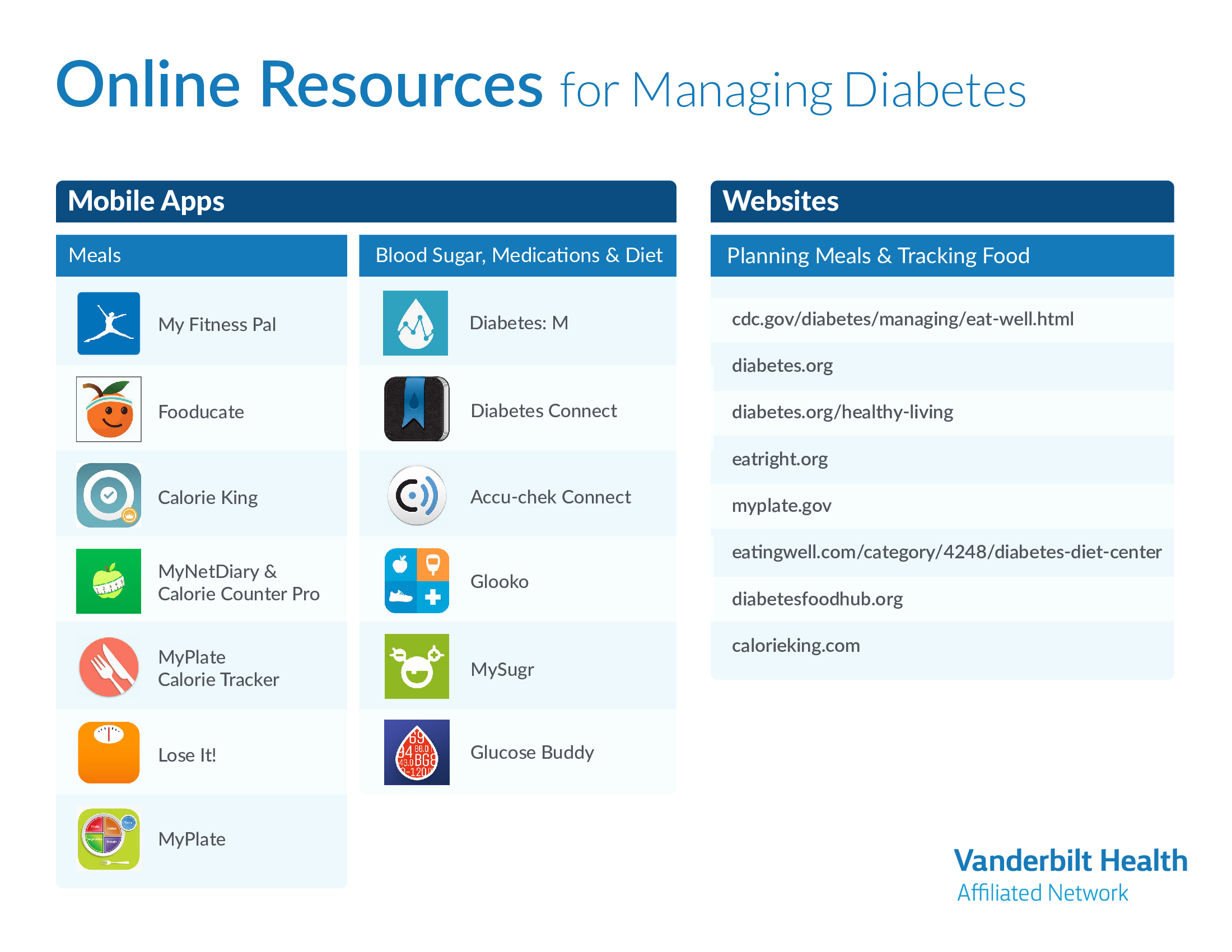 Online Resources for Managing Diabetes

Mobile Apps

Meals

My Fitness Pal

Fooducate

Calorie King

MyNetDiary & Calorie Counter Pro

MyPlate Calorie Tracker

Lose It!

MyPlate

Blood Sugar, Medications & Diet

Diabetes: M

Diabetes Connect

Accu-chek Connect

Glooko

MySugr

Glucose Buddy

Websites

Planning Meals & Tracking Food

cdc.gov/diabetes/managing/eat-well.html

diabetes.org

diabetes.org/healthy-living

eatright.org

myplate.gov

eatingwell.com/category/4248/diabetes-diet-center

diabetesfoodhub.org

calorieking.com

Vanderbilt Health
Affiliated Network